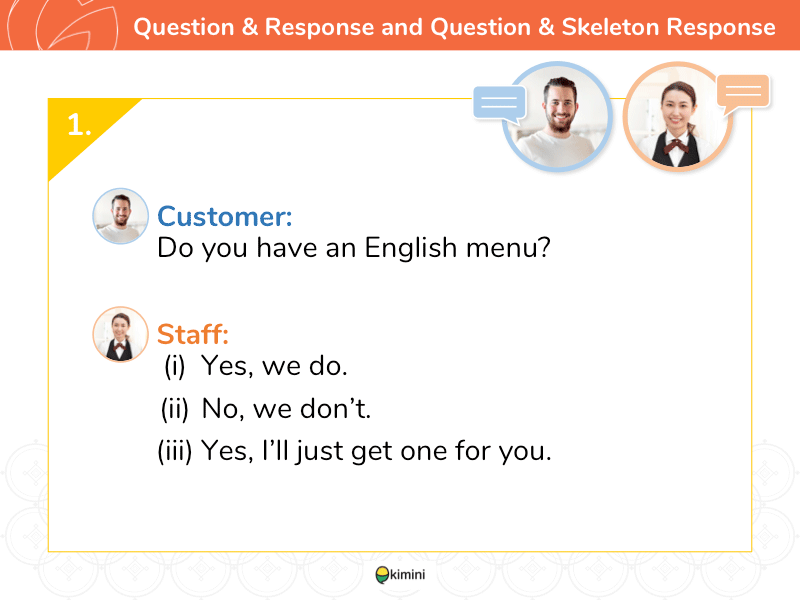 Question & Response and Question & Skeleton Response

1.

Customer:
Do you have an English menu?

Staff:
(i) Yes, we do.
(ii) No, we don't.
(iii) Yes, I'll just get one for you.

kimini